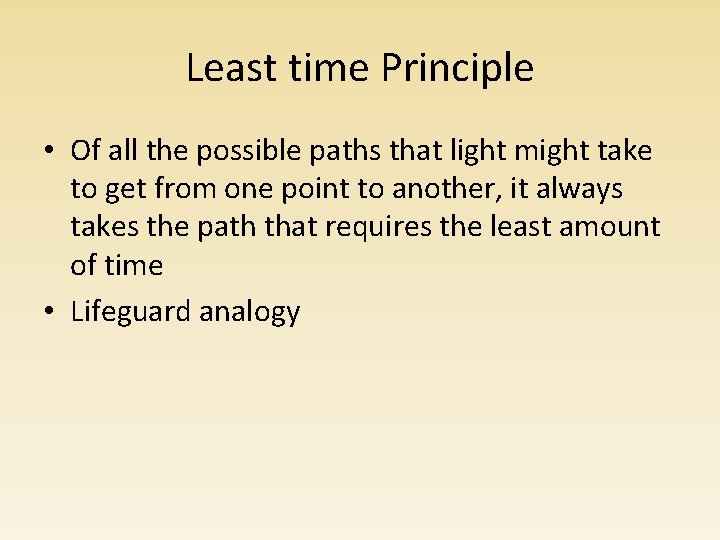 Least time Principle

• Of all the possible paths that light might take to get from one point to another, it always takes the path that requires the least amount of time
• Lifeguard analogy